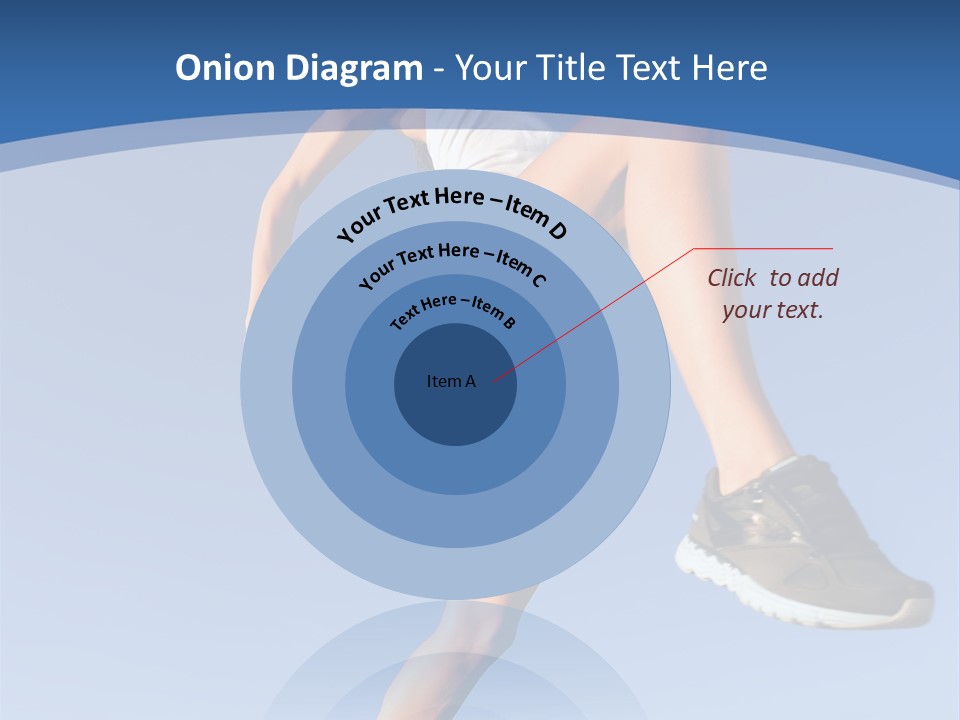 Onion Diagram - Your Title Text Here

Your Text Here – Item D

Your Text Here – Item C

Text Here – Item B

Item A

Click to add your text.